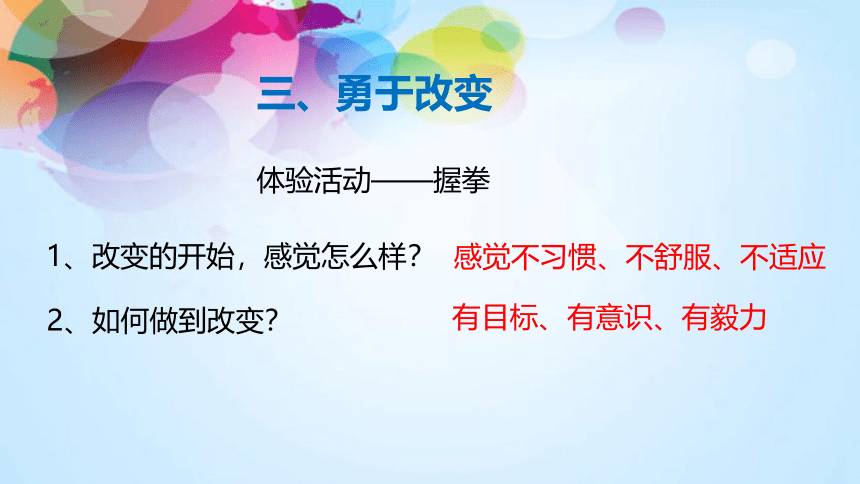 三、勇于改变

体验活动——握拳

1、改变的开始，感觉怎么样？ 感觉不习惯、不舒服、不适应

2、如何做到改变？ 有目标、有意识、有毅力